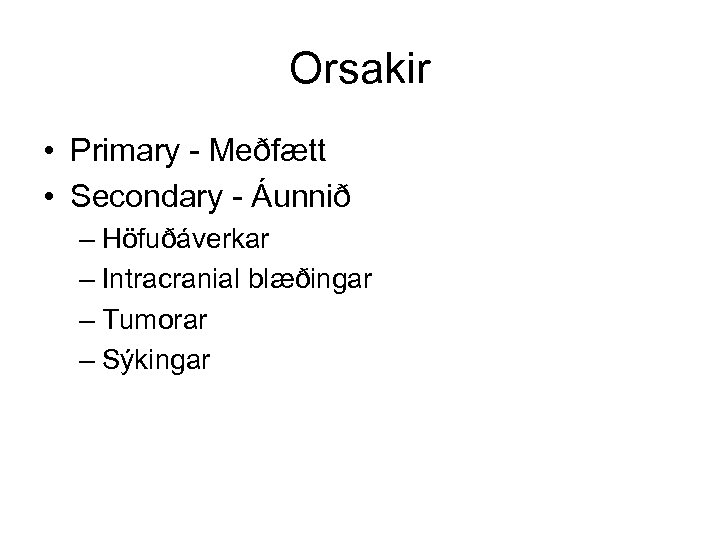 Orsakir

• Primary - Meðfætt
• Secondary - Áunnið
– Höfuðáverkar
– Intracranial blæðingar
– Tumorar
– Sýkingar